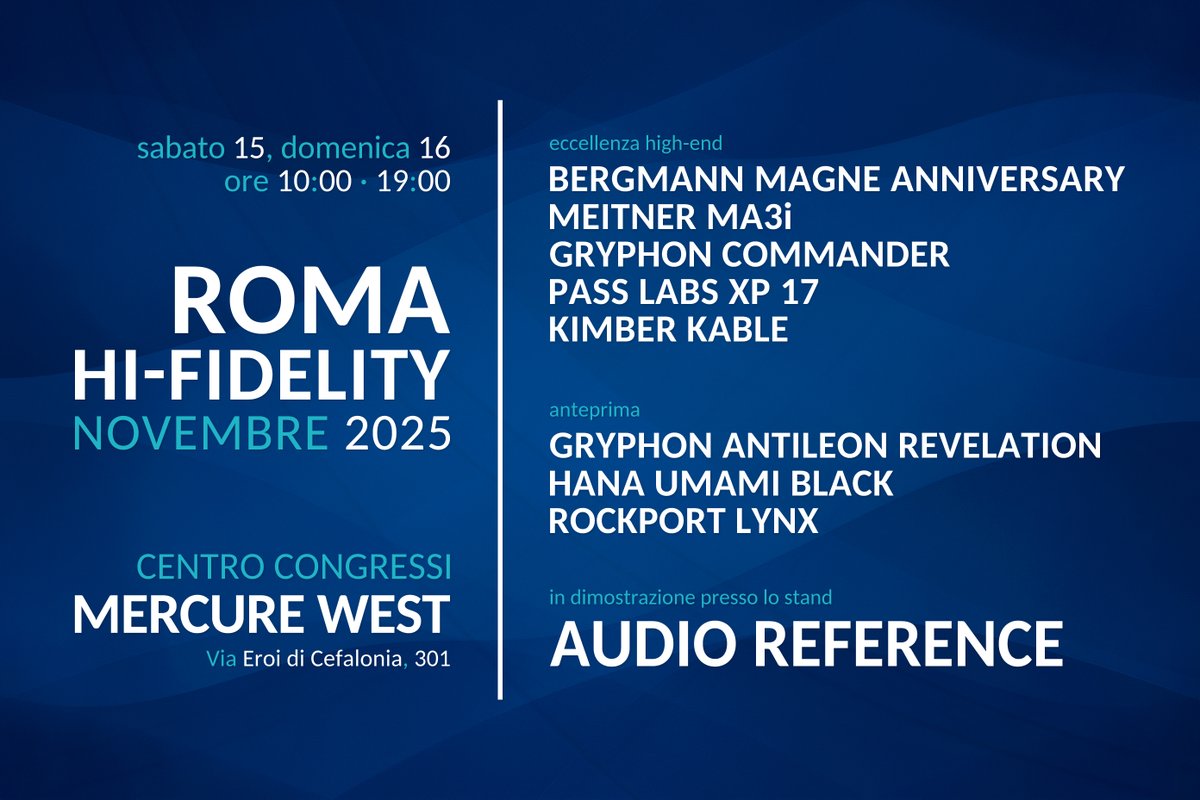 sabato 15, domenica 16
ore 10:00 · 19:00

ROMA
HI-FIDELITY
NOVEMBRE 2025

CENTRO CONGRESSI
MERCURE WEST
Via Eroi di Cefalonia, 301

eccellenza high-end
BERGMANN MAGNE ANNIVERSARY
MEITNER MA3i
GRYPHON COMMANDER
PASS LABS XP 17
KIMBER KABLE

anteprima
GRYPHON ANTILEON REVELATION
HANA UMAMI BLACK
ROCKPORT LYNX

in dimostrazione presso lo stand
AUDIO REFERENCE